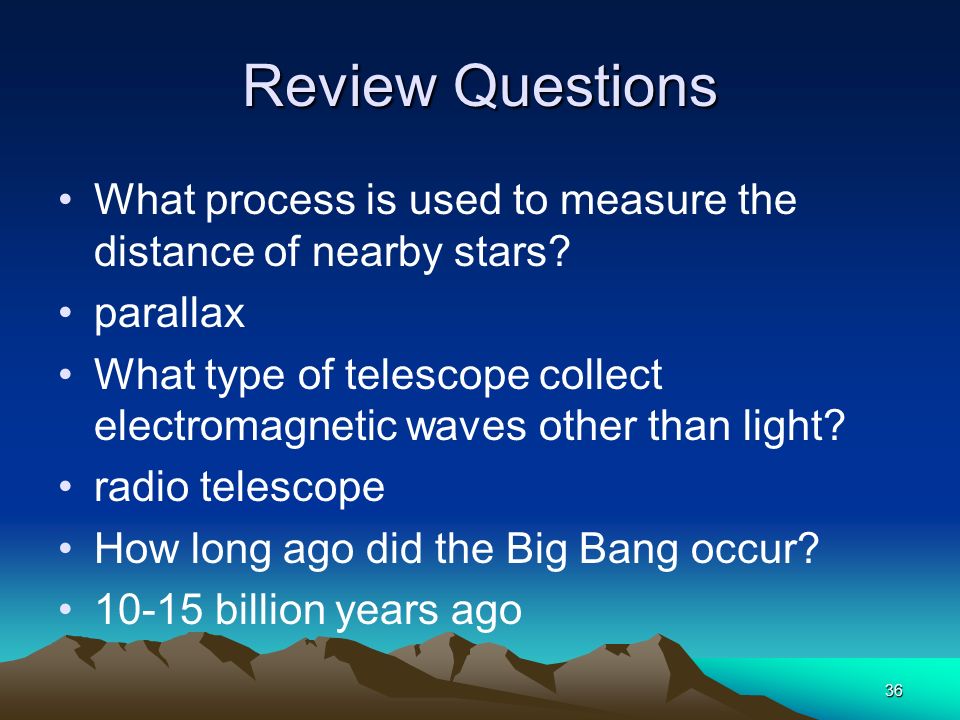 Review Questions

• What process is used to measure the distance of nearby stars?
• parallax
• What type of telescope collect electromagnetic waves other than light?
• radio telescope
• How long ago did the Big Bang occur?
• 10-15 billion years ago

36